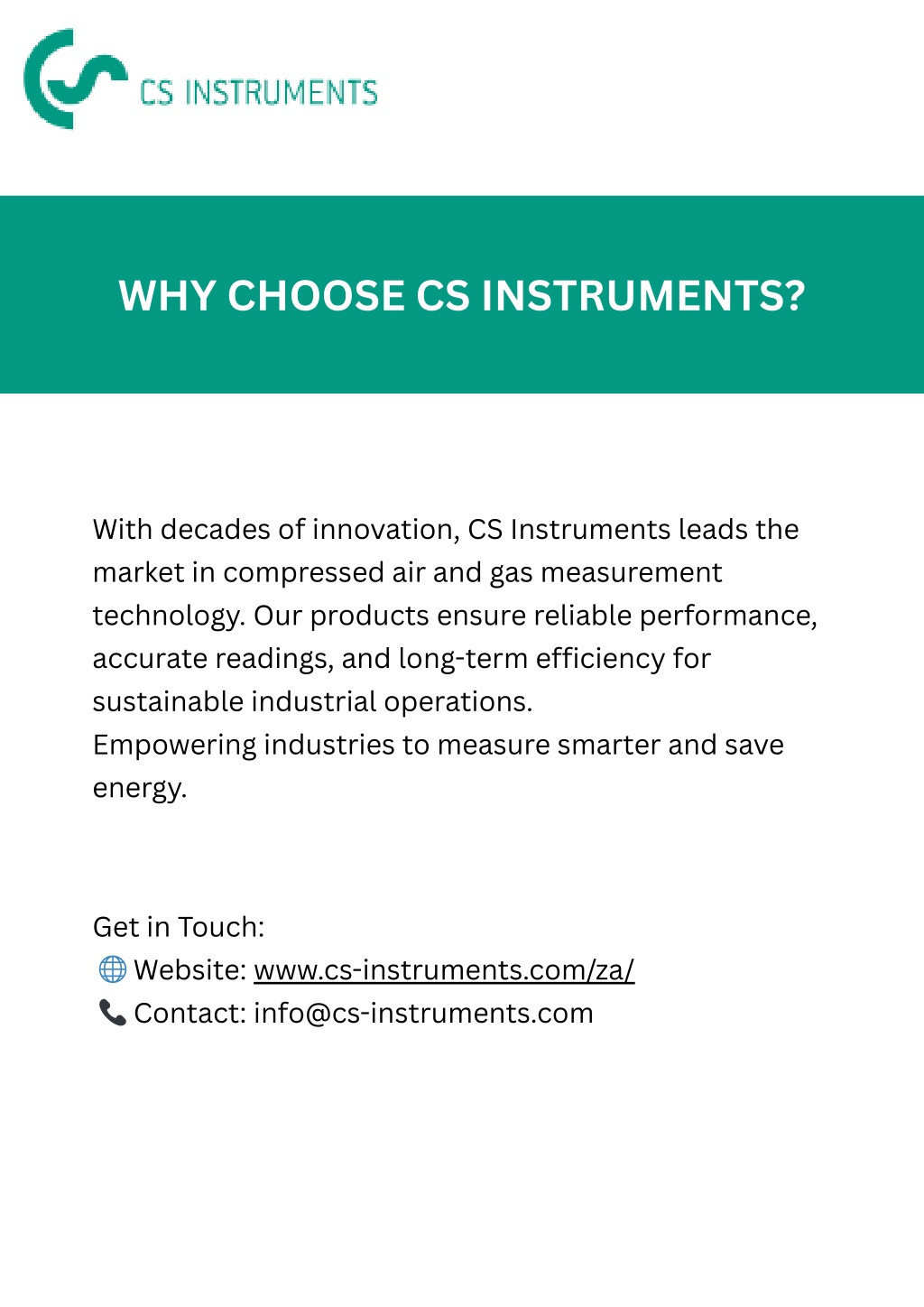 CS INSTRUMENTS

WHY CHOOSE CS INSTRUMENTS?

With decades of innovation, CS Instruments leads the market in compressed air and gas measurement technology. Our products ensure reliable performance, accurate readings, and long-term efficiency for sustainable industrial operations.
Empowering industries to measure smarter and save energy.

Get in Touch:
🌐 Website: www.cs-instruments.com/za/
📞 Contact: info@cs-instruments.com